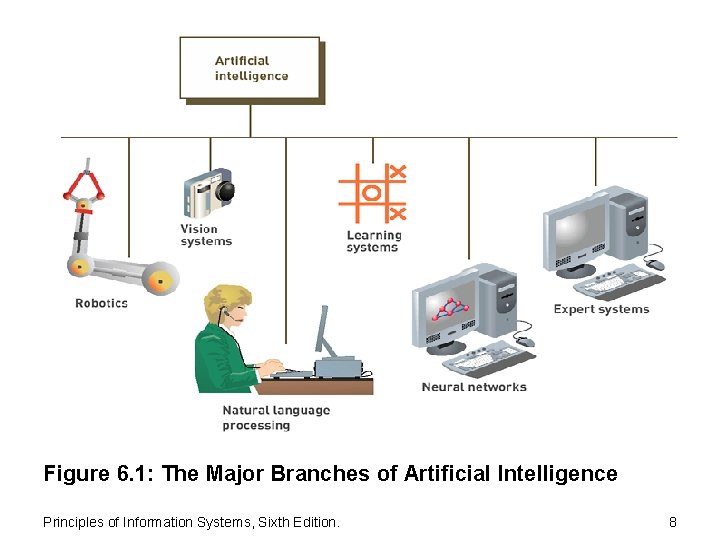 Artificial intelligence

Robotics

Vision systems

Natural language processing

Learning systems

Neural networks

Expert systems

Figure 6.1: The Major Branches of Artificial Intelligence

Principles of Information Systems, Sixth Edition.

8